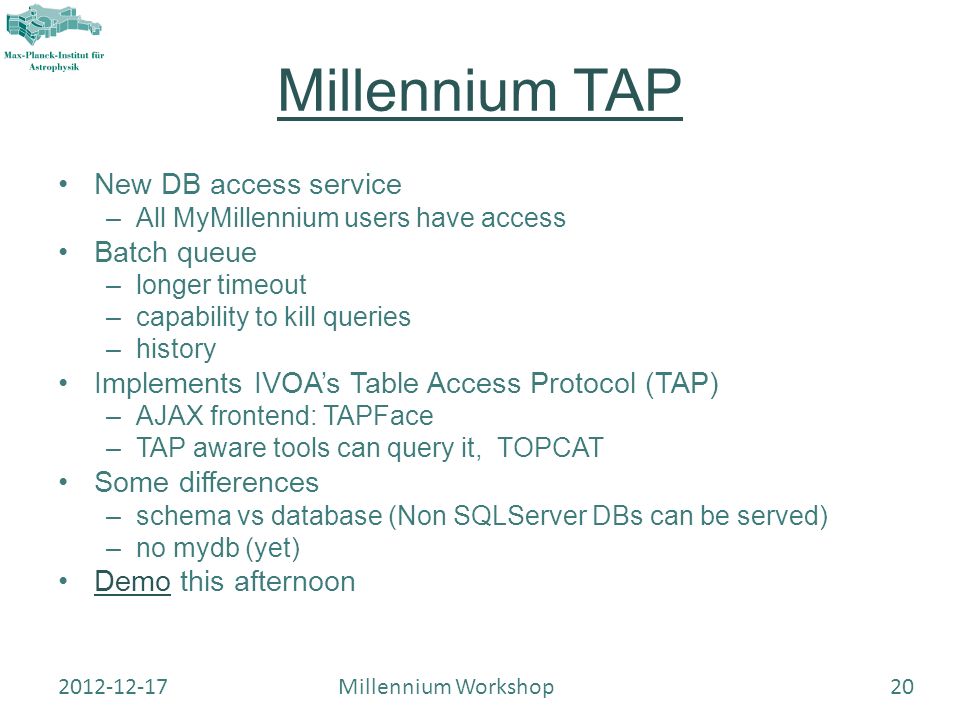 Max-Planck-Institut für Astrophysik

Millennium TAP

• New DB access service
  – All MyMillennium users have access
• Batch queue
  – longer timeout
  – capability to kill queries
  – history
• Implements IVOA's Table Access Protocol (TAP)
  – AJAX frontend: TAPFace
  – TAP aware tools can query it, TOPCAT
• Some differences
  – schema vs database (Non SQLServer DBs can be served)
  – no mydb (yet)
• Demo this afternoon

2012-12-17 Millennium Workshop 20